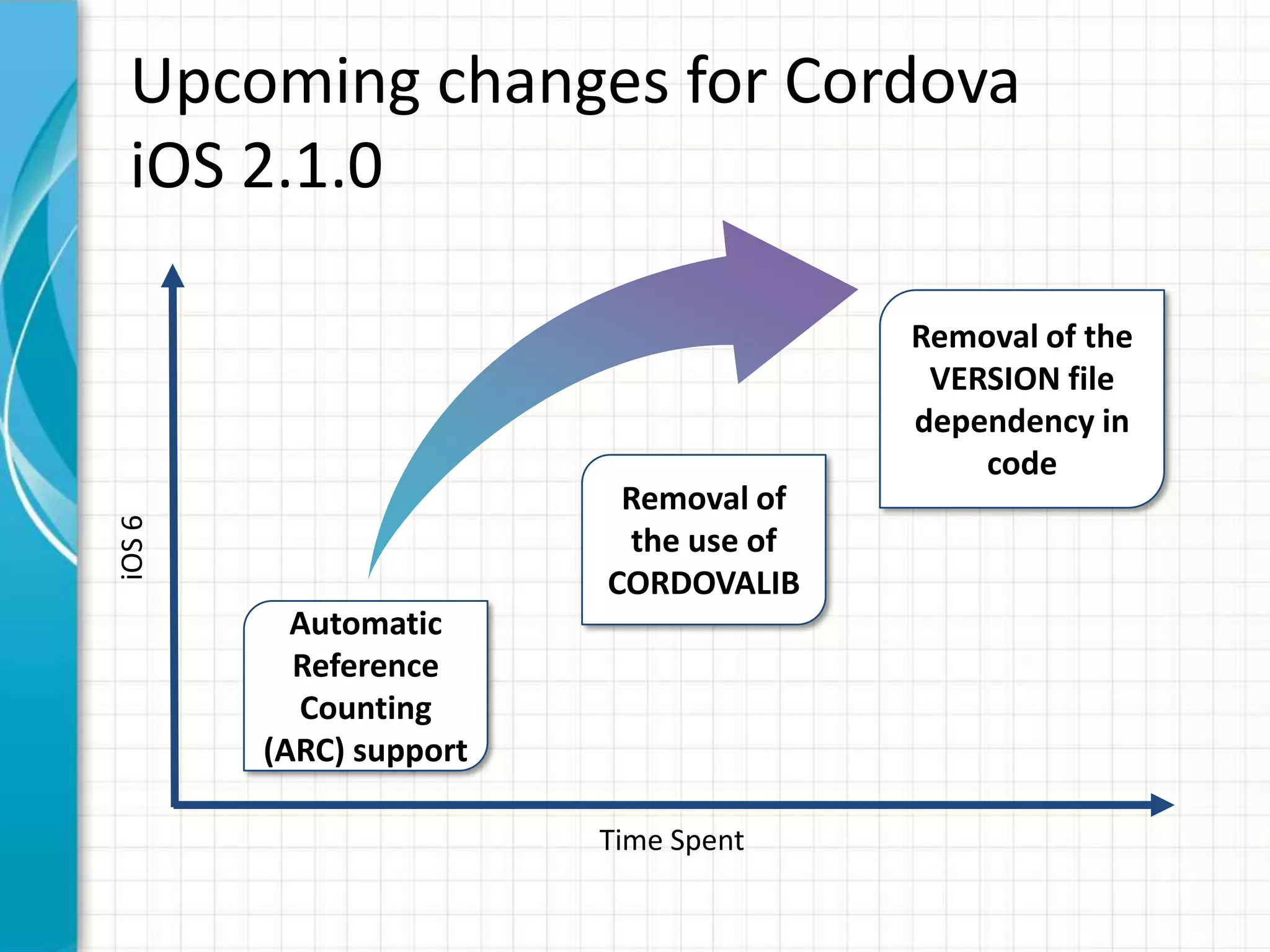 Upcoming changes for Cordova iOS 2.1.0

iOS 6

Automatic Reference Counting (ARC) support

Removal of the use of CORDOVALIB

Removal of the VERSION file dependency in code

Time Spent